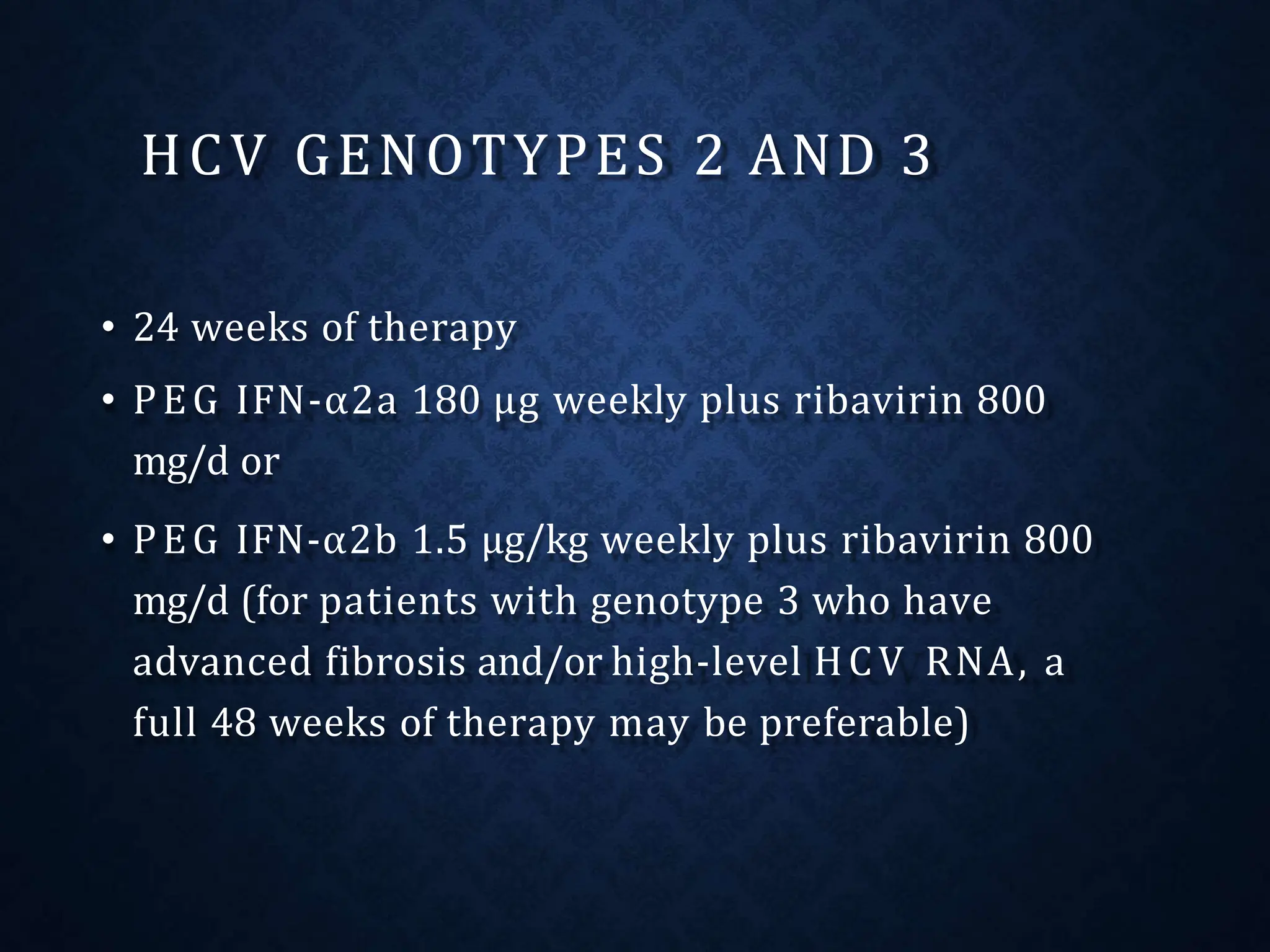 HCV GENOTYPES 2 AND 3

• 24 weeks of therapy

• PEG IFN-α2a 180 µg weekly plus ribavirin 800 mg/d or

• PEG IFN-α2b 1.5 µg/kg weekly plus ribavirin 800 mg/d (for patients with genotype 3 who have advanced fibrosis and/or high-level HCV RNA, a full 48 weeks of therapy may be preferable)